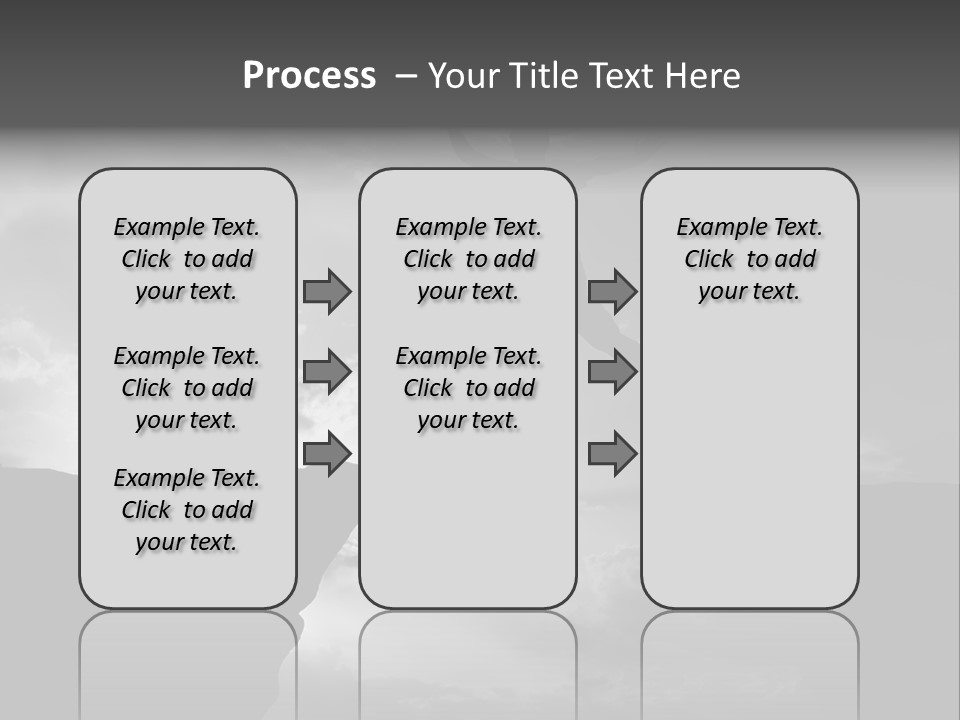 Process – Your Title Text Here

Example Text. Click to add your text.

Example Text. Click to add your text.

Example Text. Click to add your text.

Example Text. Click to add your text.

Example Text. Click to add your text.

Example Text. Click to add your text.